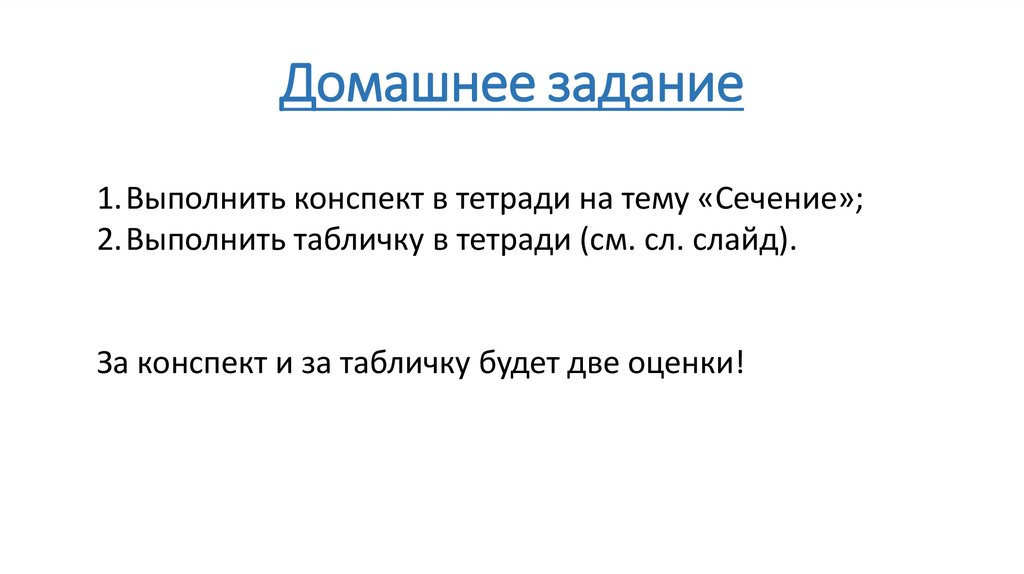 Домашнее задание

1. Выполнить конспект в тетради на тему «Сечение»;
2. Выполнить табличку в тетради (см. сл. слайд).

За конспект и за табличку будет две оценки!